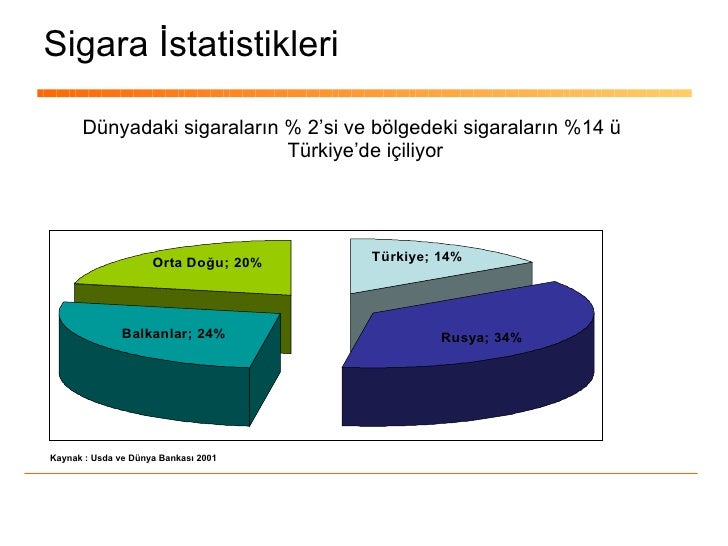 Sigara İstatistikleri

Dünyadaki sigaraların % 2'si ve bölgedeki sigaraların %14 ü Türkiye'de içiliyor

Orta Doğu; 20%
Türkiye; 14%
Balkanlar; 24%
Rusya; 34%

Kaynak : Usda ve Dünya Bankası 2001